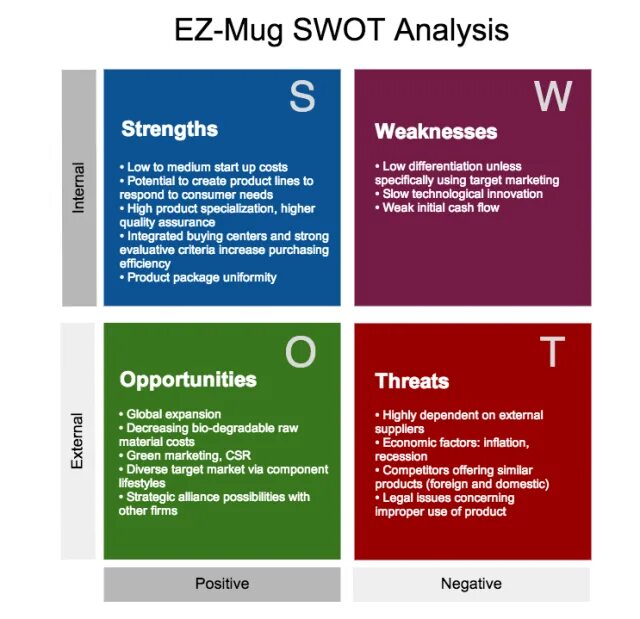 EZ-Mug SWOT Analysis

Internal

S

Strengths

• Low to medium start up costs
• Potential to create product lines to respond to consumer needs
• High product specialization, higher quality assurance
• Integrated buying centers and strong evaluative criteria increase purchasing efficiency
• Product package uniformity

W

Weaknesses

• Low differentiation unless specifically using target marketing
• Slow technological innovation
• Weak initial cash flow

External

O

Opportunities

• Global expansion
• Decreasing bio-degradable raw material costs
• Green marketing, CSR
• Diverse target market via component lifestyles
• Strategic alliance possibilities with other firms

T

Threats

• Highly dependent on external suppliers
• Economic factors: inflation, recession
• Competitors offering similar products (foreign and domestic)
• Legal issues concerning improper use of product

Positive

Negative